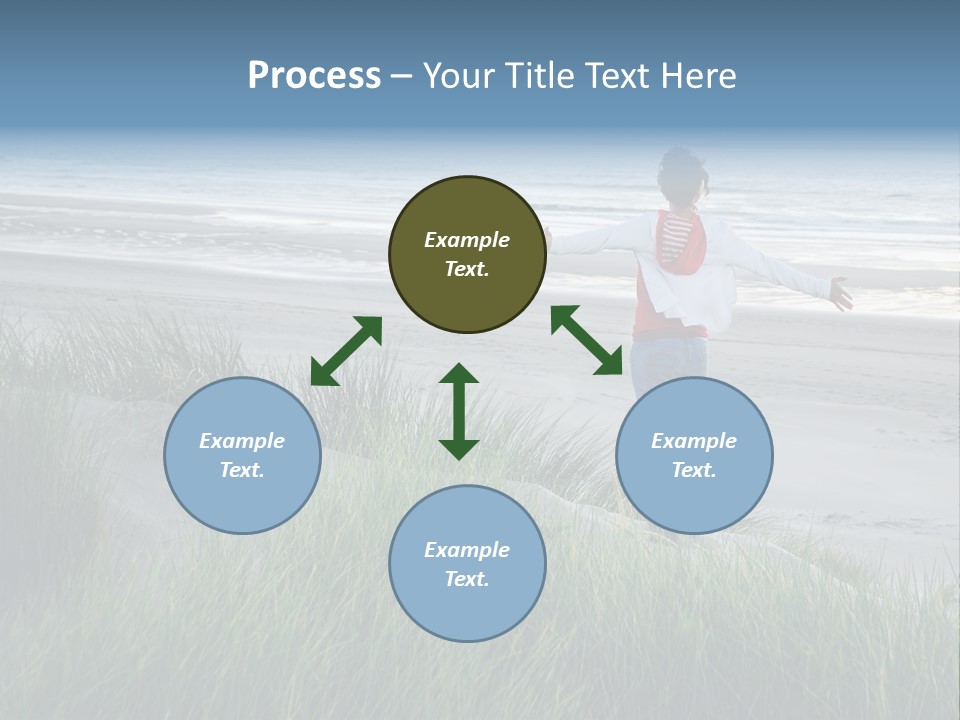 Process – Your Title Text Here

Example Text.

Example Text.

Example Text.

Example Text.